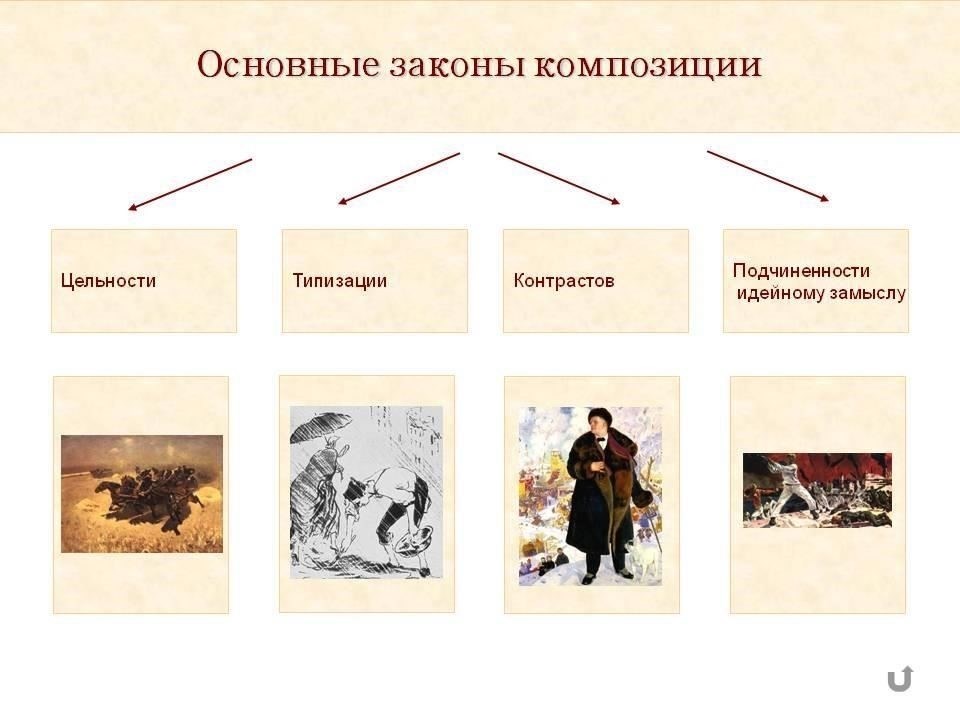 Основные законы композиции

Цельности

Типизации

Контрастов

Подчиненности идейному замыслу